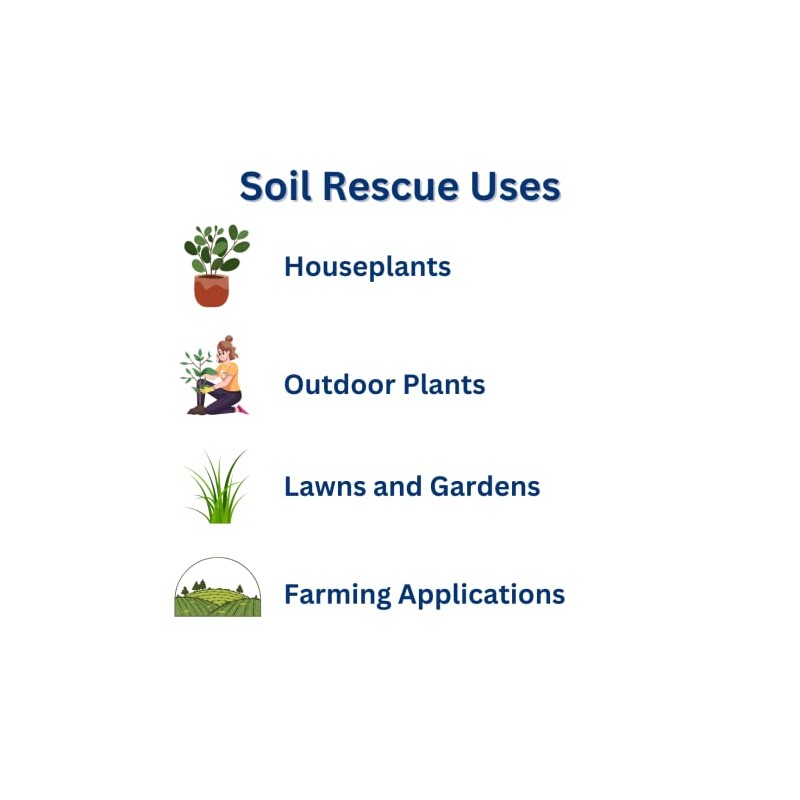 Soil Rescue Uses

Houseplants

Outdoor Plants

Lawns and Gardens

Farming Applications